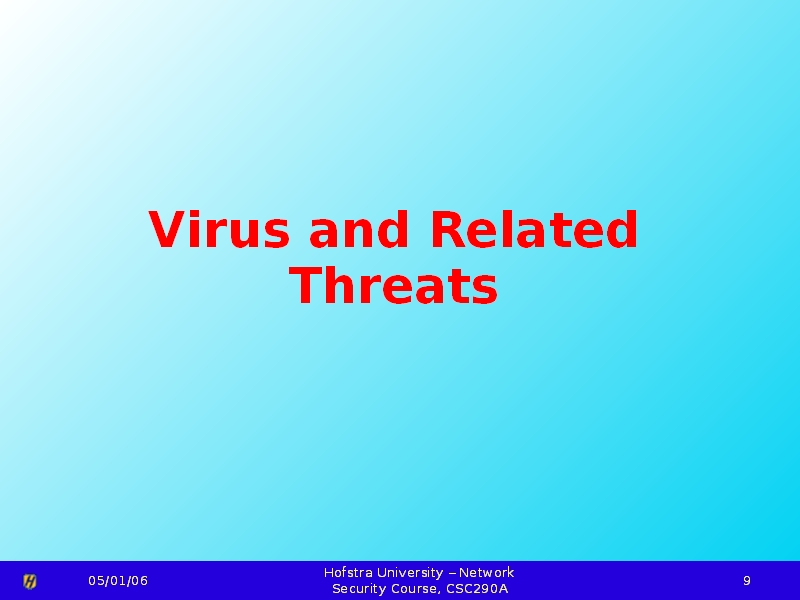 Virus and Related Threats

05/01/06

Hofstra University – Network Security Course, CSC290A

9